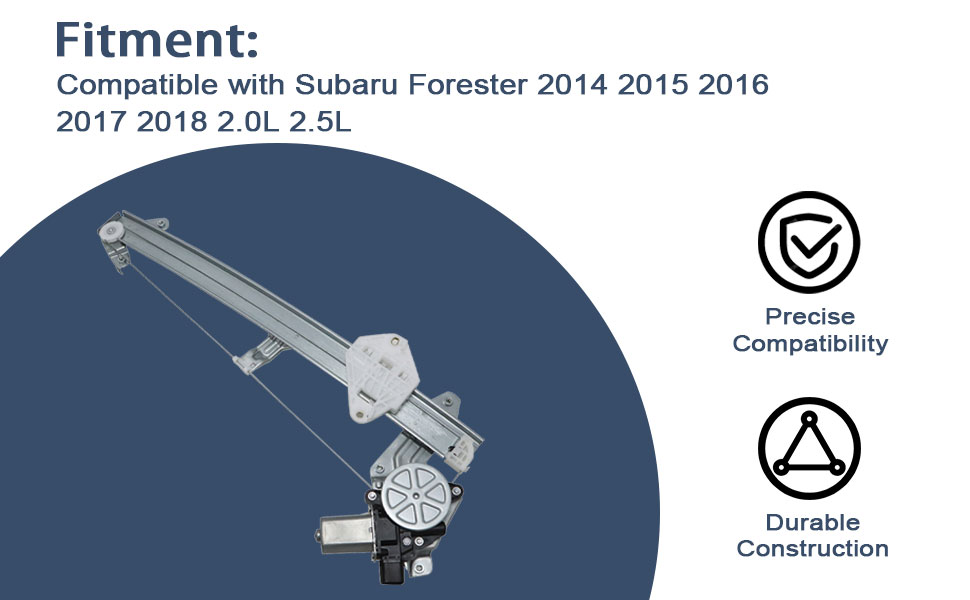 Fitment:
Compatible with Subaru Forester 2014 2015 2016 2017 2018 2.0L 2.5L

Precise Compatibility

Durable Construction